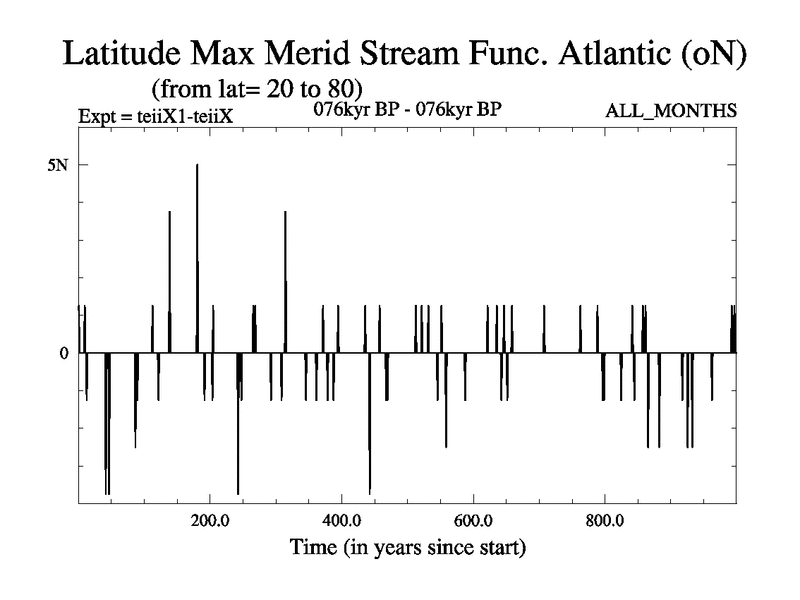 Latitude Max Merid Stream Func. Atlantic (oN)
(from lat= 20 to 80)
Expt = teiiX1-teiiX
076kyr BP - 076kyr BP
ALL_MONTHS

5N
0

200.0
400.0
600.0
800.0
Time (in years since start)